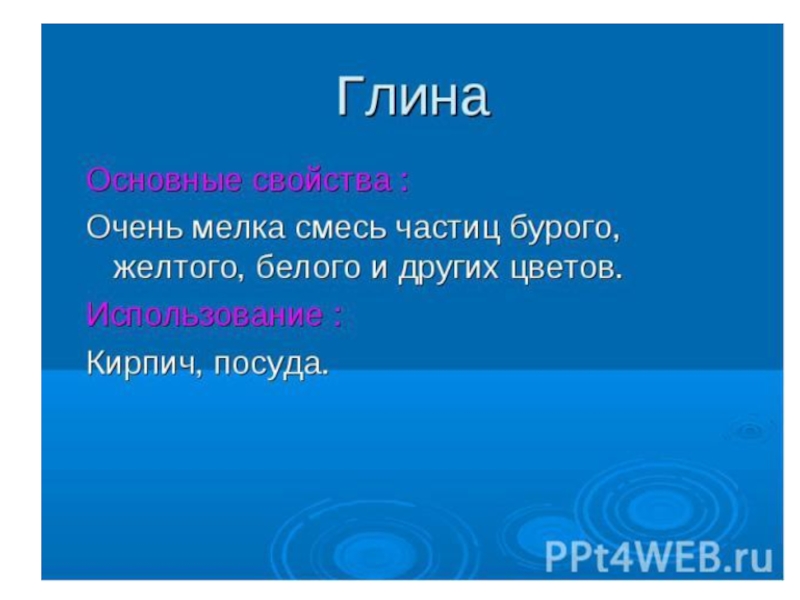 Глина

Основные свойства :

Очень мелка смесь частиц бурого, желтого, белого и других цветов.

Использование :

Кирпич, посуда.

PPt4WEB.ru